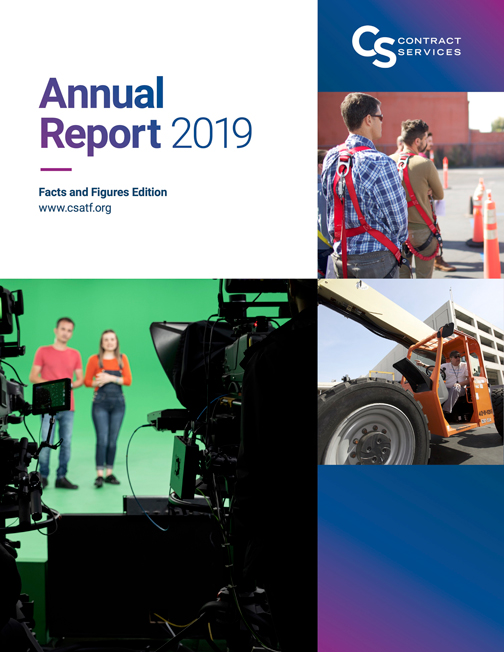 CS CONTRACT SERVICES

Annual Report 2019

Facts and Figures Edition
www.csatf.org